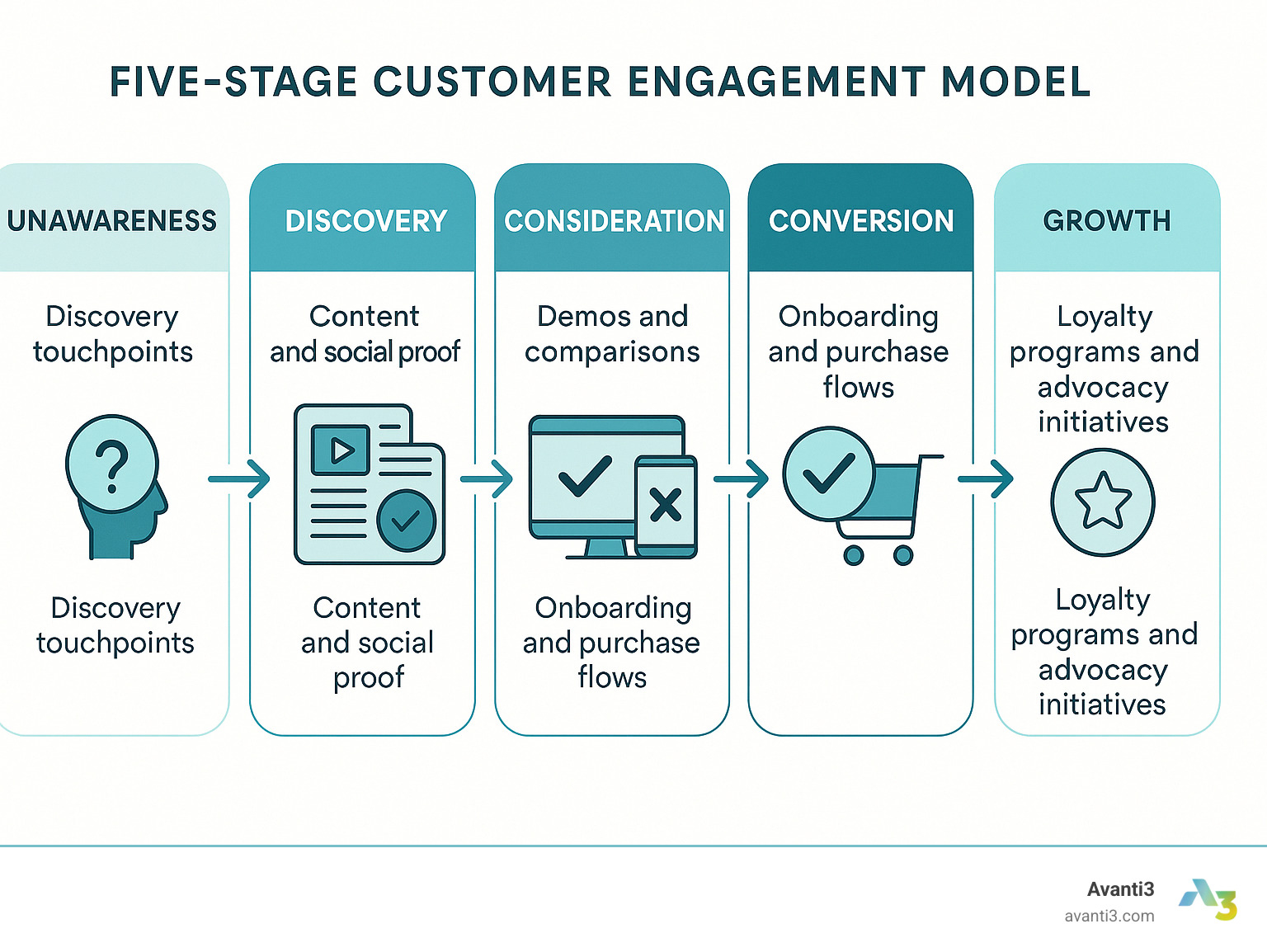 FIVE-STAGE CUSTOMER ENGAGEMENT MODEL

UNAWARENESS

Discovery touchpoints

?

Discovery touchpoints

DISCOVERY

Content and social proof

Content and social proof

CONSIDERATION

Demos and comparisons

Onboarding and purchase flows

CONVERSION

Onboarding and purchase flows

GROWTH

Loyalty programs and advocacy initiatives

Loyalty programs and advocacy initiatives

Avanti3
avanti3.com